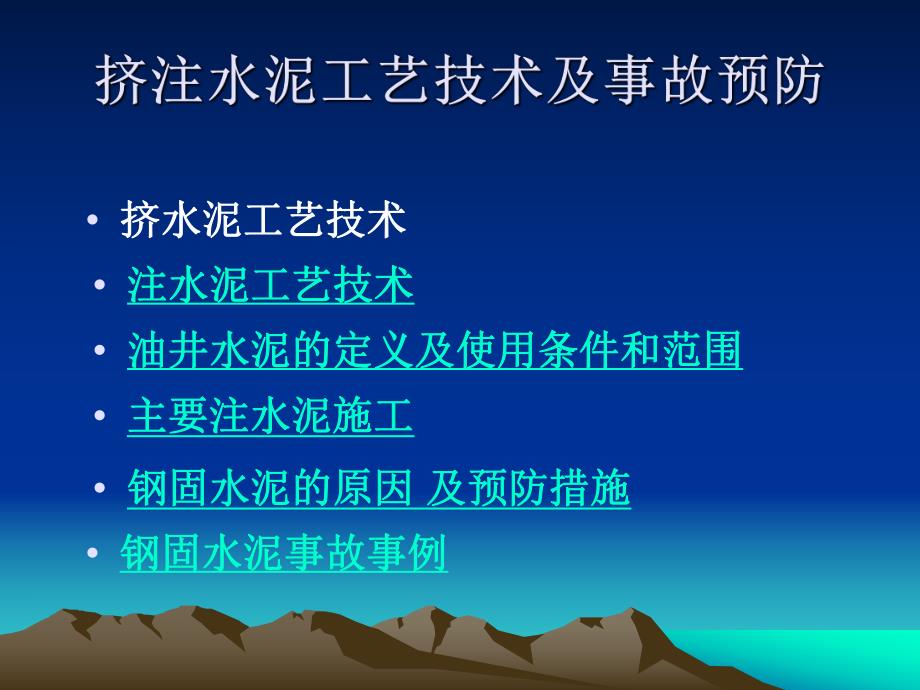 挤注水泥工艺技术及事故预防

• 挤水泥工艺技术
• 注水泥工艺技术
• 油井水泥的定义及使用条件和范围
• 主要注水泥施工
• 钢固水泥的原因 及预防措施
• 钢固水泥事故事例